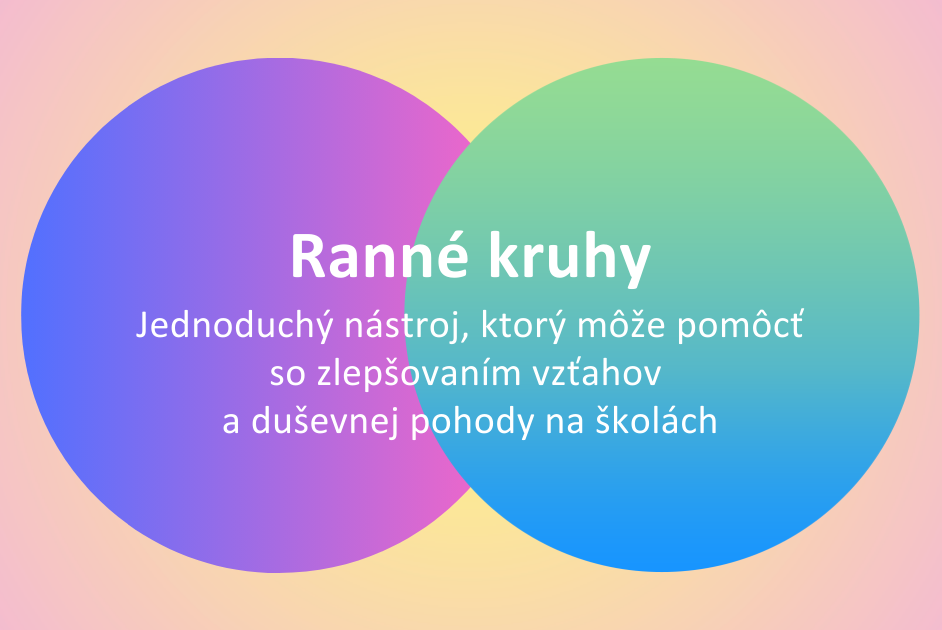 Ranné kruhy

Jednoduchý nástroj, ktorý môže pomôcť so zlepšovaním vzťahov a duševnej pohody na školách